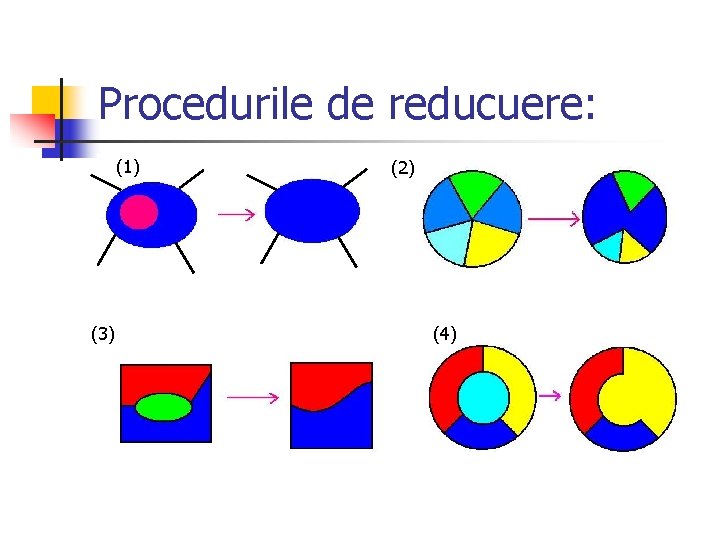 Procedurile de reducuere:

(1)

(2)

(3)

(4)